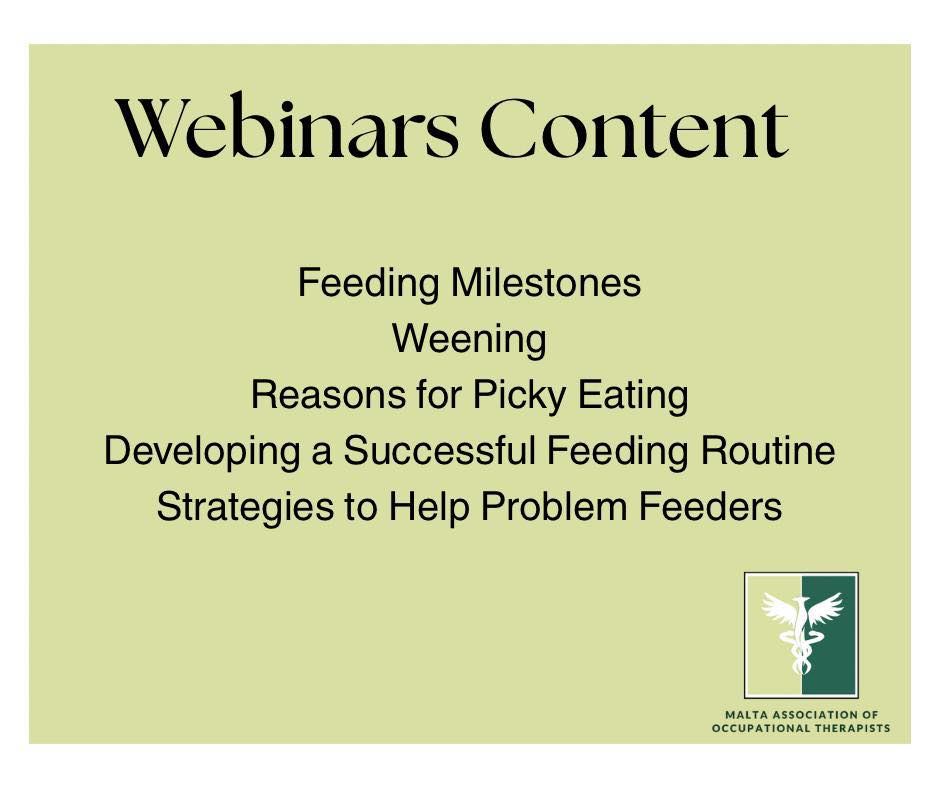 Webinars Content

Feeding Milestones
Weening
Reasons for Picky Eating
Developing a Successful Feeding Routine
Strategies to Help Problem Feeders

MALTA ASSOCIATION OF OCCUPATIONAL THERAPISTS